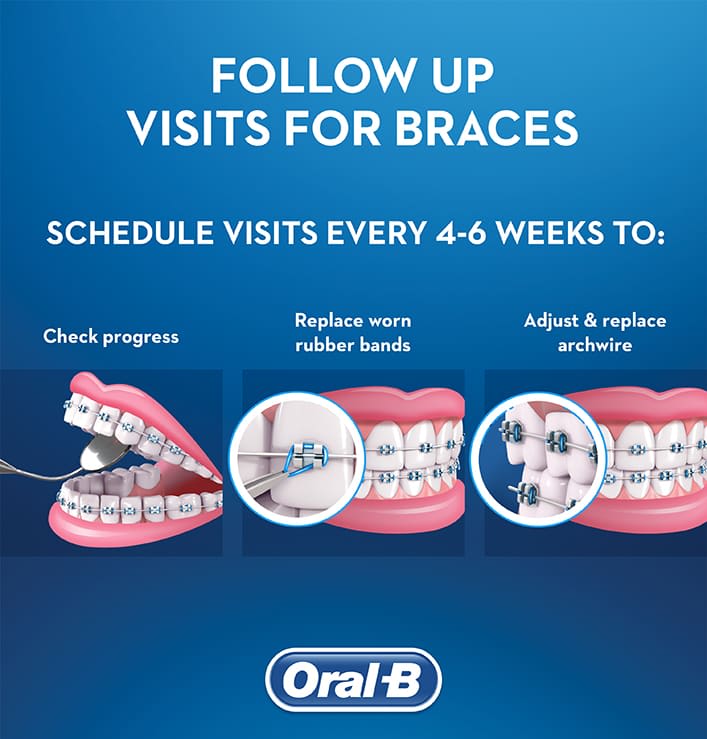 FOLLOW UP
VISITS FOR BRACES

SCHEDULE VISITS EVERY 4-6 WEEKS TO:

Check progress

Replace worn rubber bands

Adjust & replace archwire

Oral-B